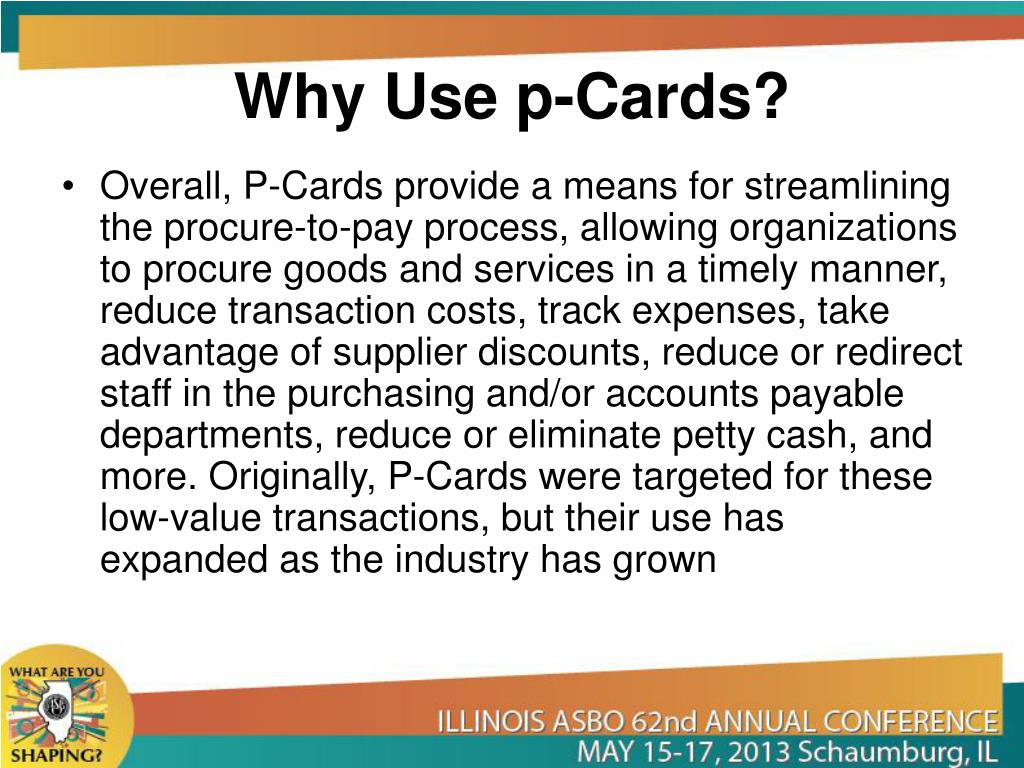 Why Use p-Cards?

• Overall, P-Cards provide a means for streamlining the procure-to-pay process, allowing organizations to procure goods and services in a timely manner, reduce transaction costs, track expenses, take advantage of supplier discounts, reduce or redirect staff in the purchasing and/or accounts payable departments, reduce or eliminate petty cash, and more. Originally, P-Cards were targeted for these low-value transactions, but their use has expanded as the industry has grown

WHAT ARE YOU SHAPING?

ILLINOIS ASBO 62nd ANNUAL CONFERENCE
MAY 15-17, 2013 Schaumburg, IL